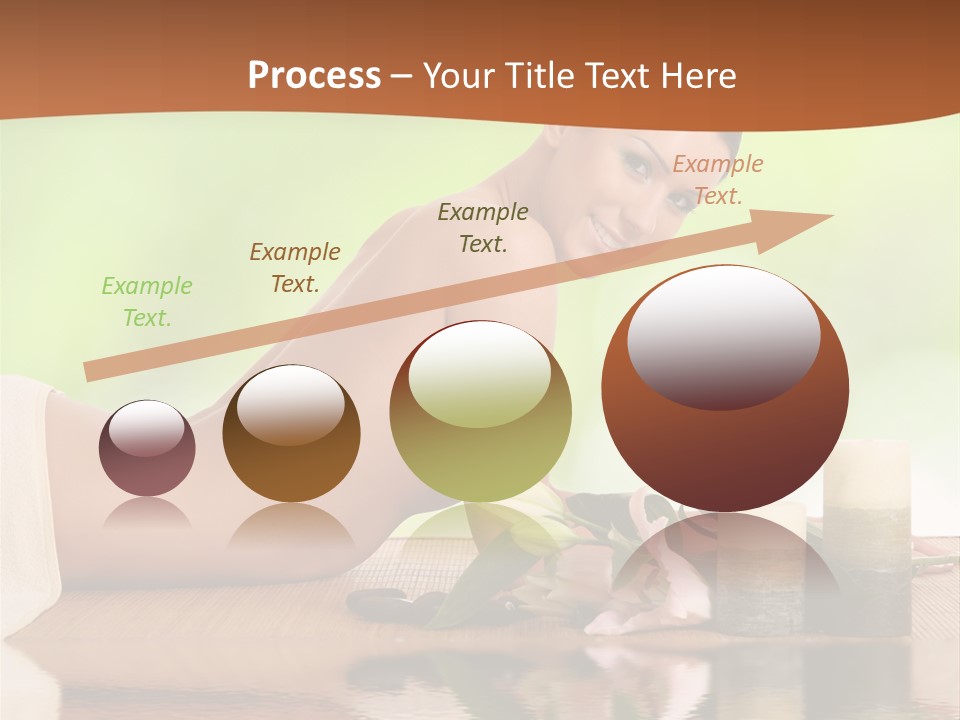 Process – Your Title Text Here

Example Text.

Example Text.

Example Text.

Example Text.